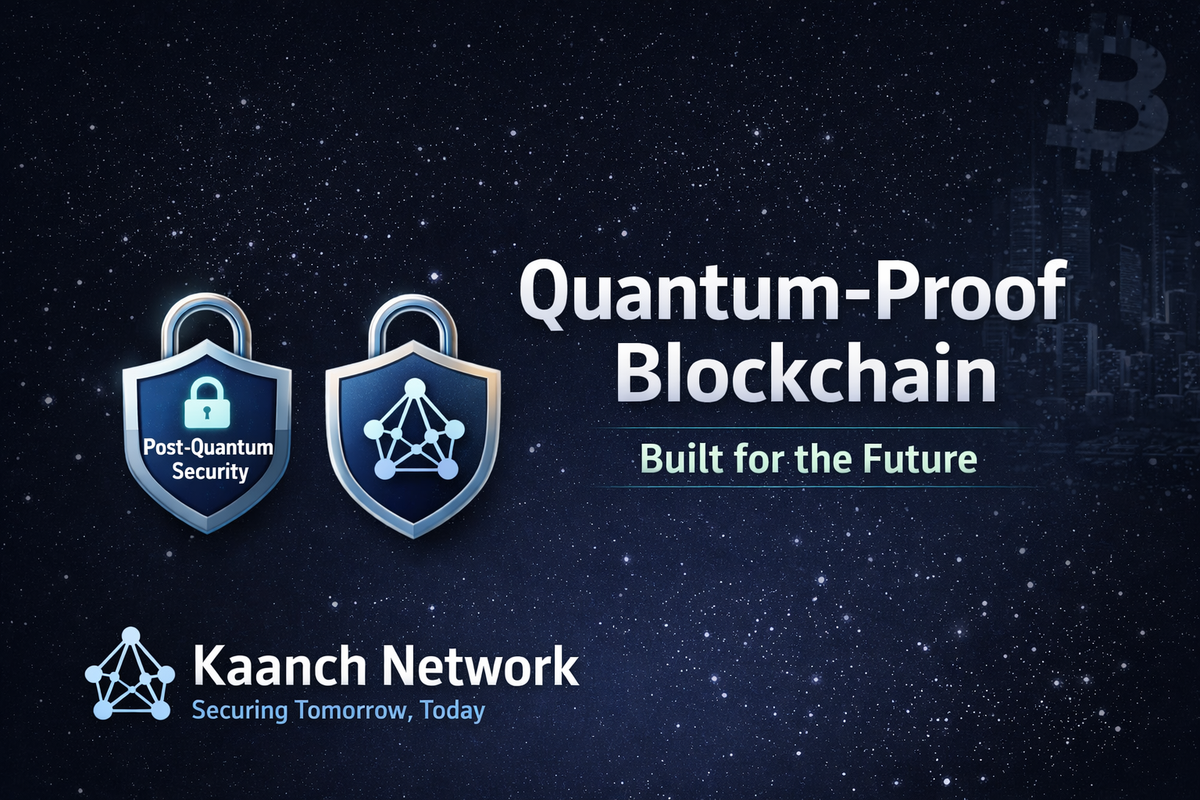 Post-Quantum Security

Quantum-Proof Blockchain

Built for the Future

Kaanch Network
Securing Tomorrow, Today